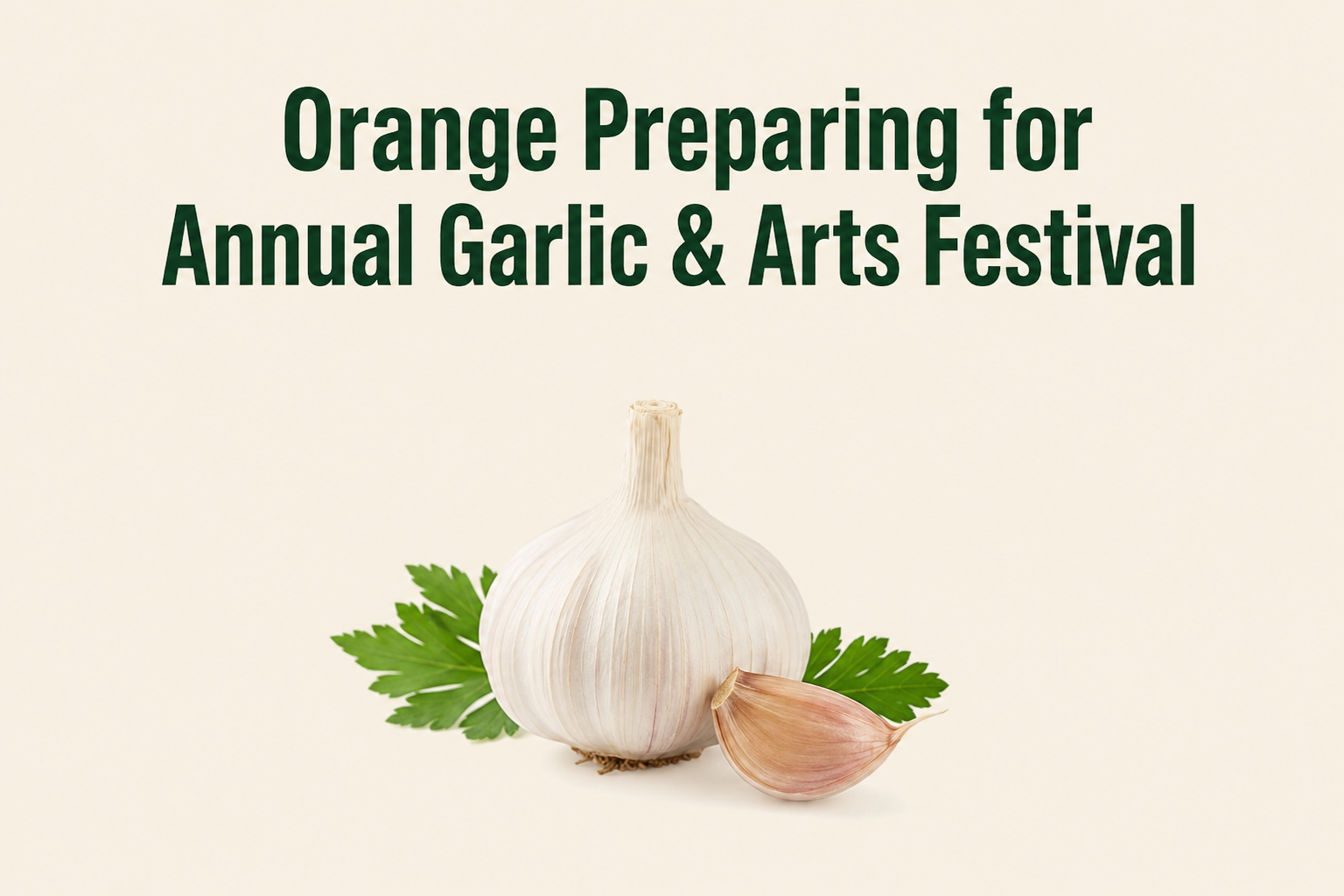 Orange Preparing for Annual Garlic & Arts Festival